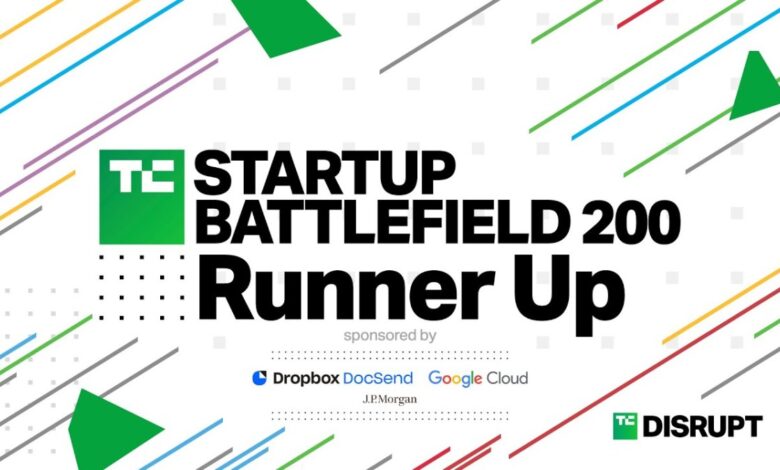 TC STARTUP BATTLEFIELD 200
Runner Up

sponsored by

Dropbox DocSend Google Cloud
J.P.Morgan

TC DISRUPT